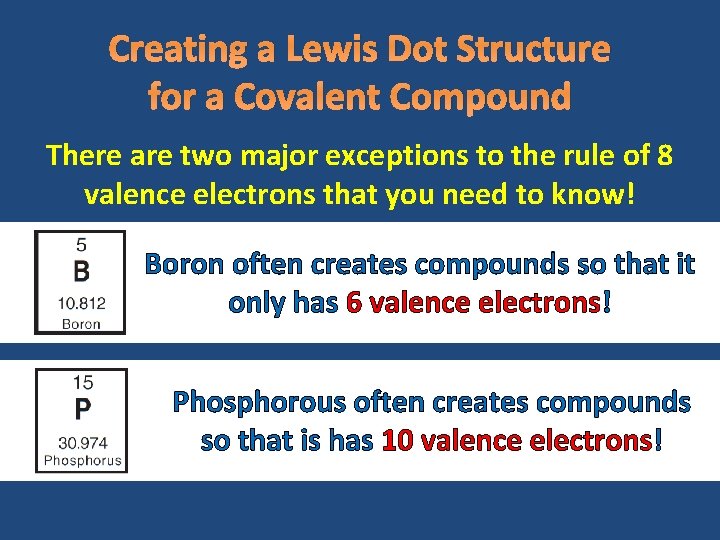 Creating a Lewis Dot Structure for a Covalent Compound

There are two major exceptions to the rule of 8 valence electrons that you need to know!

5
B
10.812
Boron

Boron often creates compounds so that it only has 6 valence electrons!

15
P
30.974
Phosphorus

Phosphorous often creates compounds so that is has 10 valence electrons!